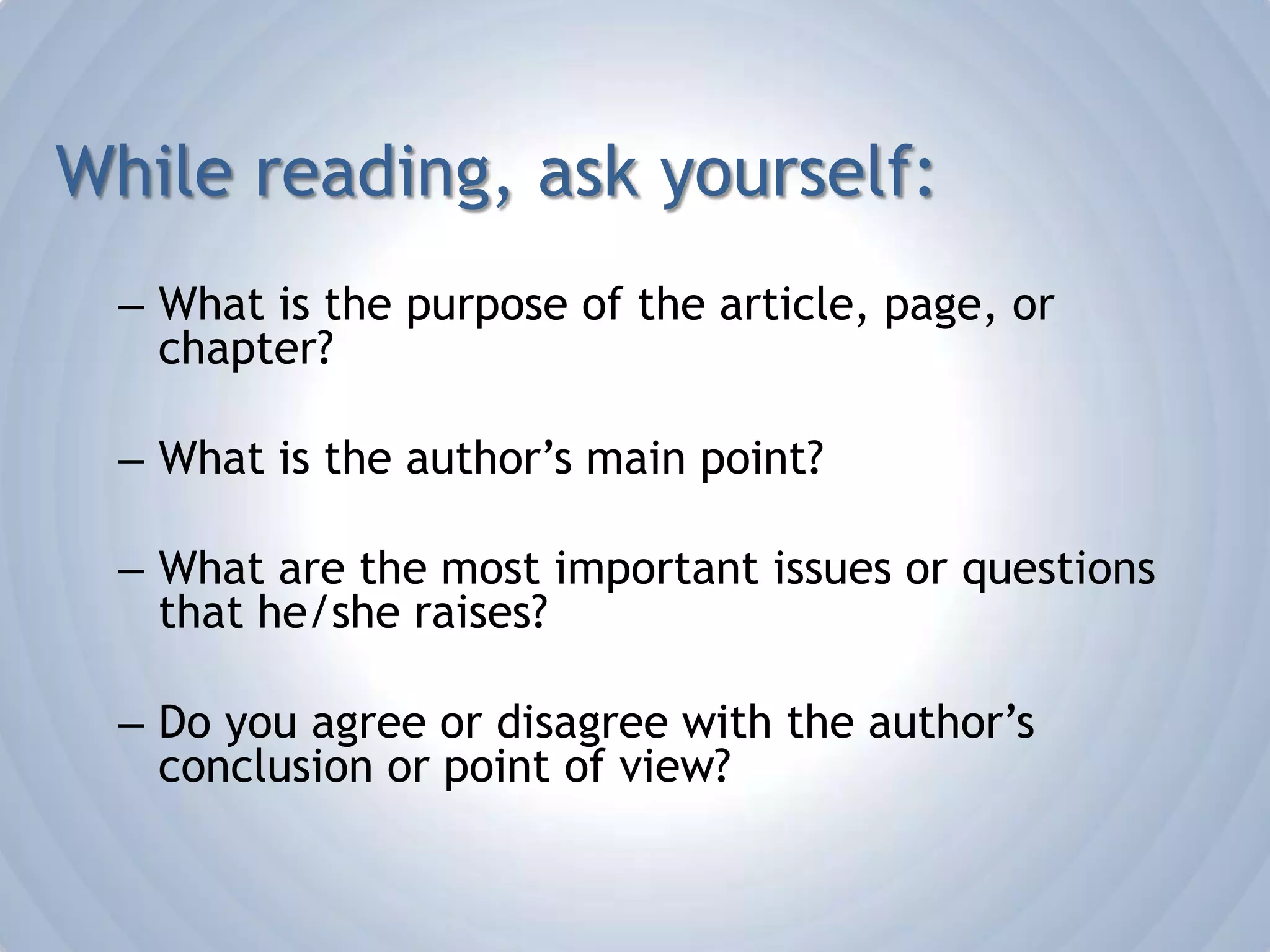 While reading, ask yourself:

– What is the purpose of the article, page, or chapter?

– What is the author’s main point?

– What are the most important issues or questions that he/she raises?

– Do you agree or disagree with the author’s conclusion or point of view?